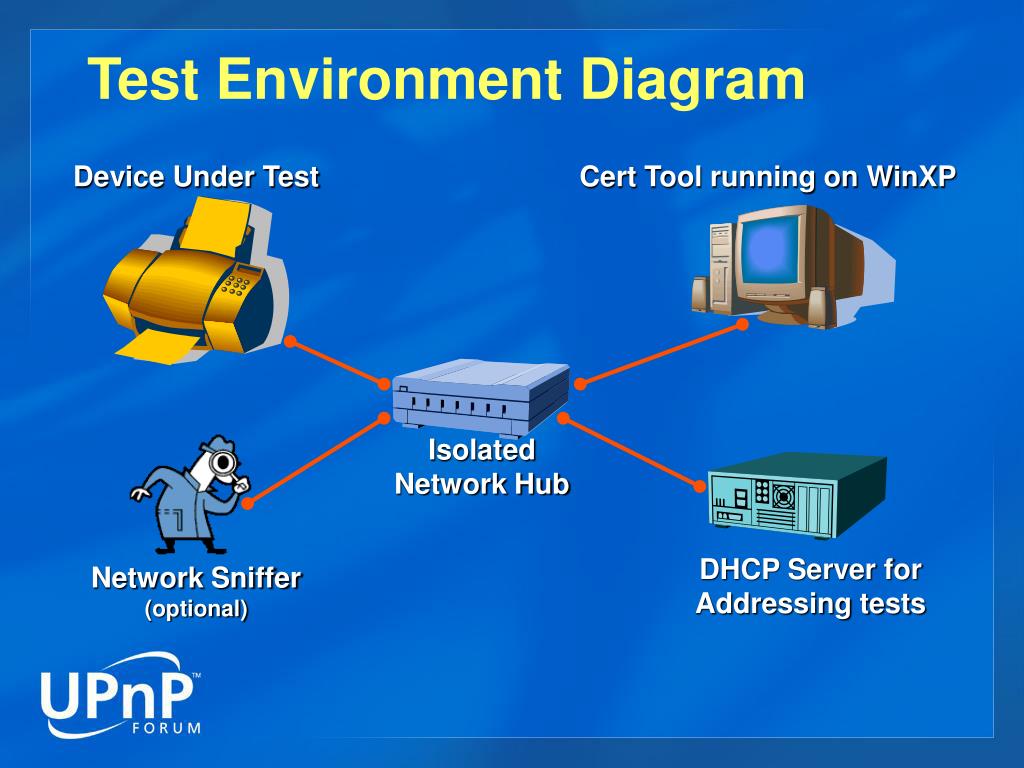 Test Environment Diagram

Device Under Test

Cert Tool running on WinXP

Isolated Network Hub

Network Sniffer (optional)

DHCP Server for Addressing tests

UPnP™ FORUM